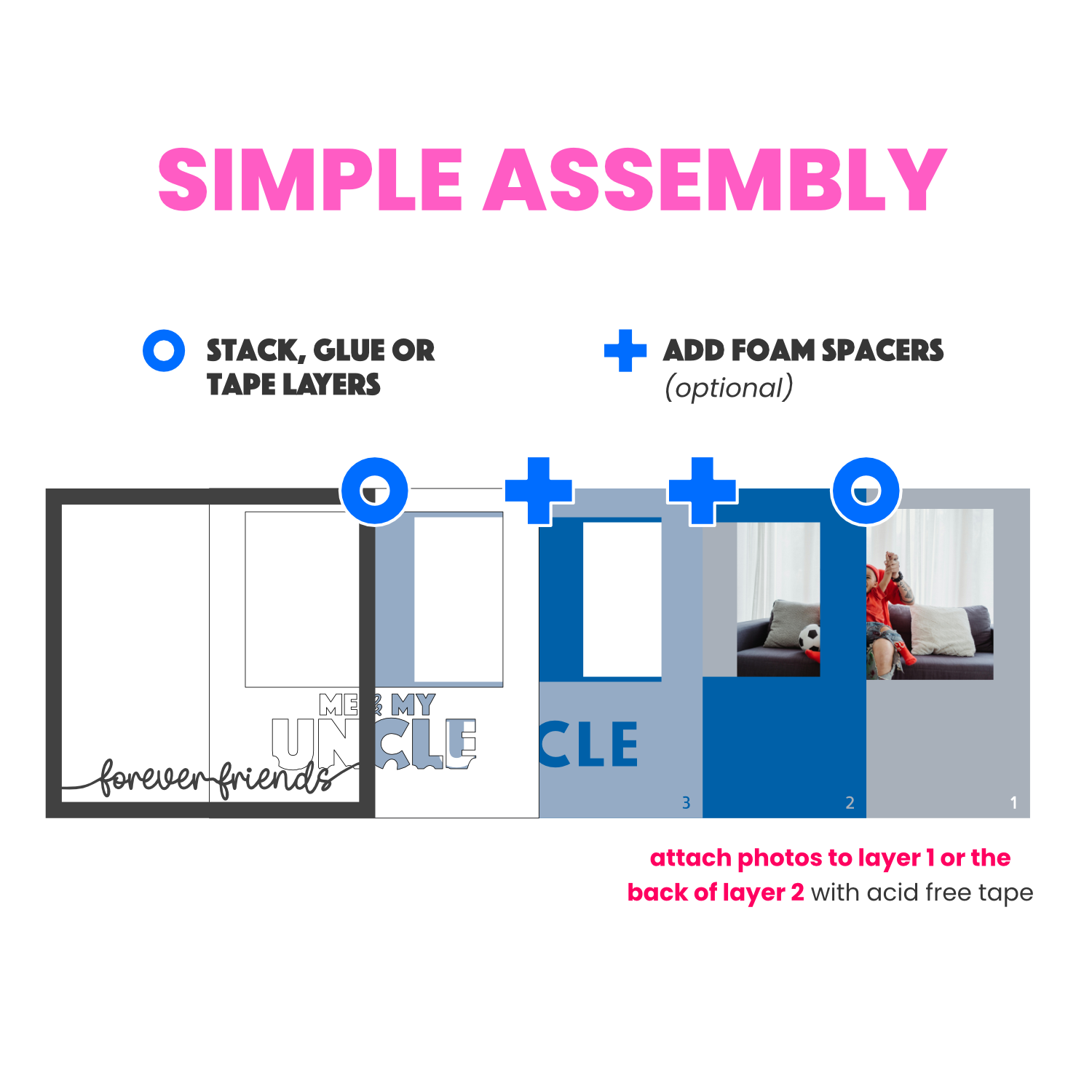 SIMPLE ASSEMBLY

STACK, GLUE OR TAPE LAYERS

ADD FOAM SPACERS (optional)

ME & MY
UNCLE
forever friends

CLE

3

2

1

attach photos to layer 1 or the back of layer 2 with acid free tape